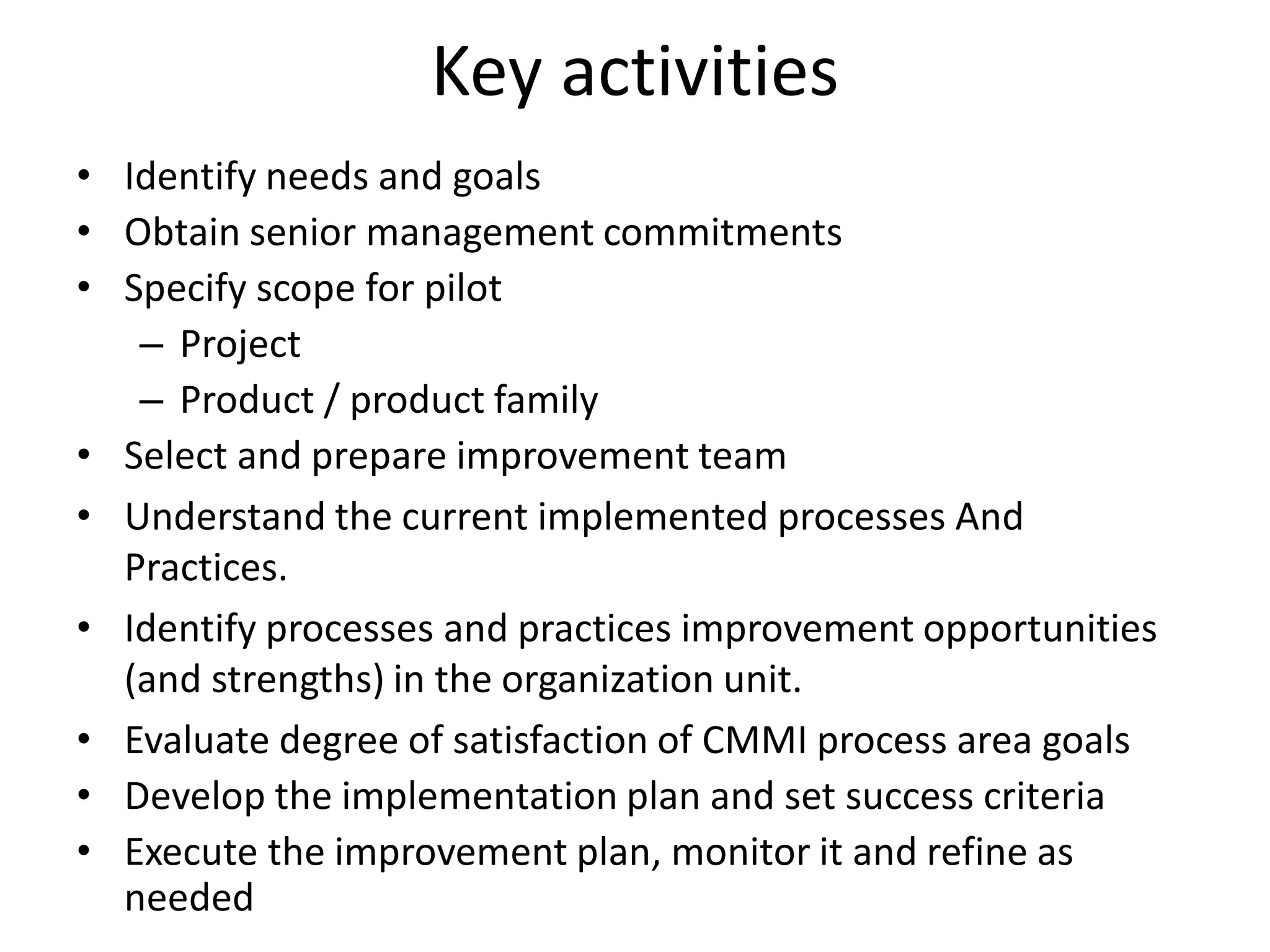 Key activities

• Identify needs and goals
• Obtain senior management commitments
• Specify scope for pilot
  – Project
  – Product / product family
• Select and prepare improvement team
• Understand the current implemented processes And Practices.
• Identify processes and practices improvement opportunities (and strengths) in the organization unit.
• Evaluate degree of satisfaction of CMMI process area goals
• Develop the implementation plan and set success criteria
• Execute the improvement plan, monitor it and refine as needed